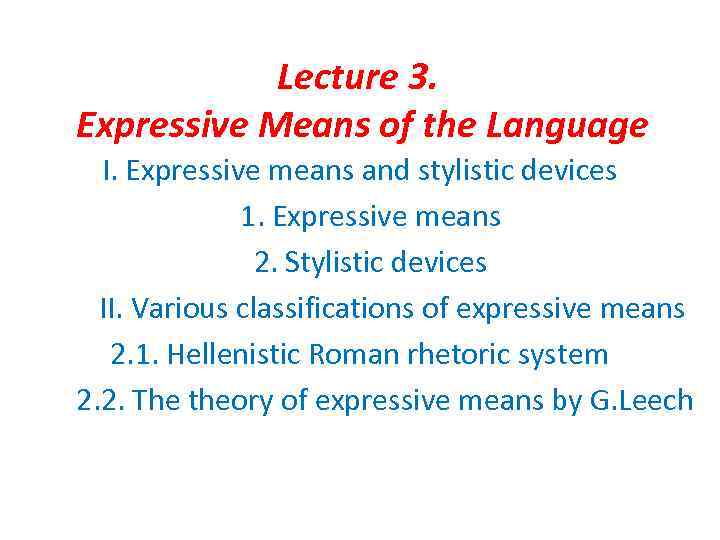 Lecture 3.
Expressive Means of the Language

I. Expressive means and stylistic devices
1. Expressive means
2. Stylistic devices
II. Various classifications of expressive means
2.1. Hellenistic Roman rhetoric system
2.2. The theory of expressive means by G.Leech